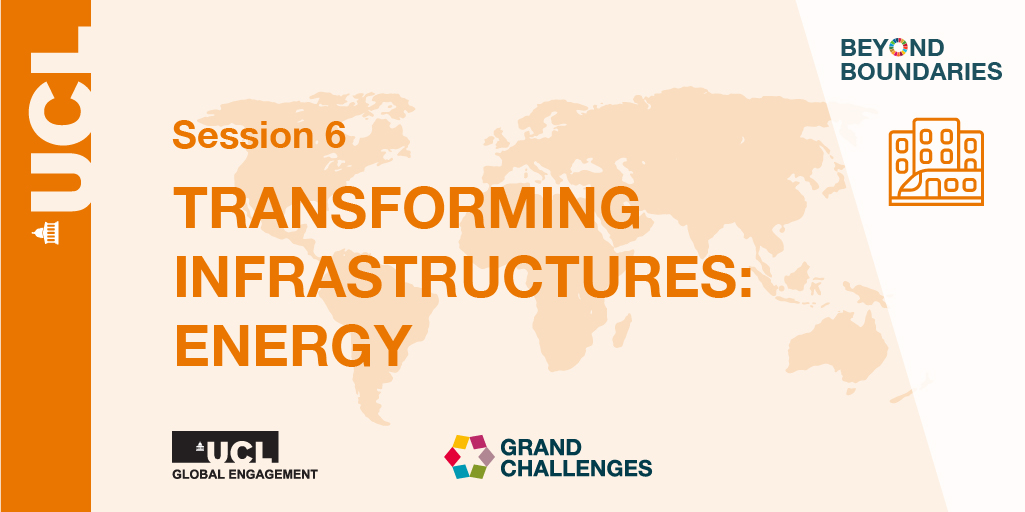 UCL

BEYOND BOUNDARIES

Session 6

TRANSFORMING INFRASTRUCTURES: ENERGY

UCL GLOBAL ENGAGEMENT

GRAND CHALLENGES